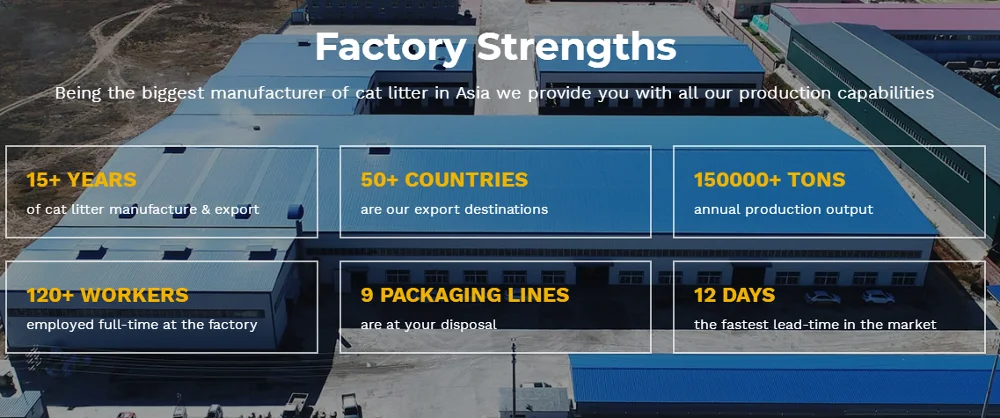 Factory Strengths

Being the biggest manufacturer of cat litter in Asia we provide you with all our production capabilities

15+ YEARS
of cat litter manufacture & export

50+ COUNTRIES
are our export destinations

150000+ TONS
annual production output

120+ WORKERS
employed full-time at the factory

9 PACKAGING LINES
are at your disposal

12 DAYS
the fastest lead-time in the market